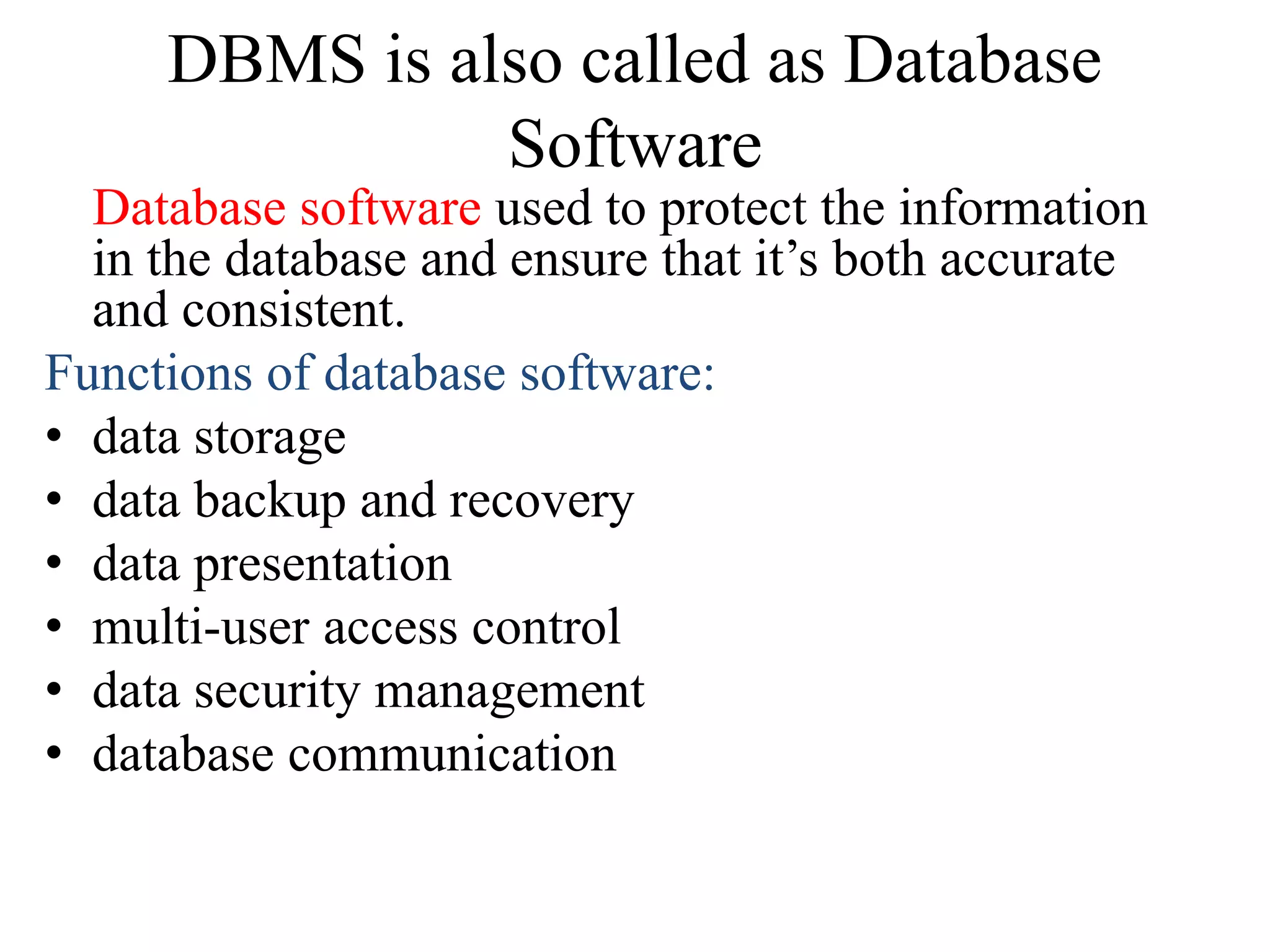 DBMS is also called as Database Software

Database software used to protect the information in the database and ensure that it’s both accurate and consistent.

Functions of database software:
• data storage
• data backup and recovery
• data presentation
• multi-user access control
• data security management
• database communication